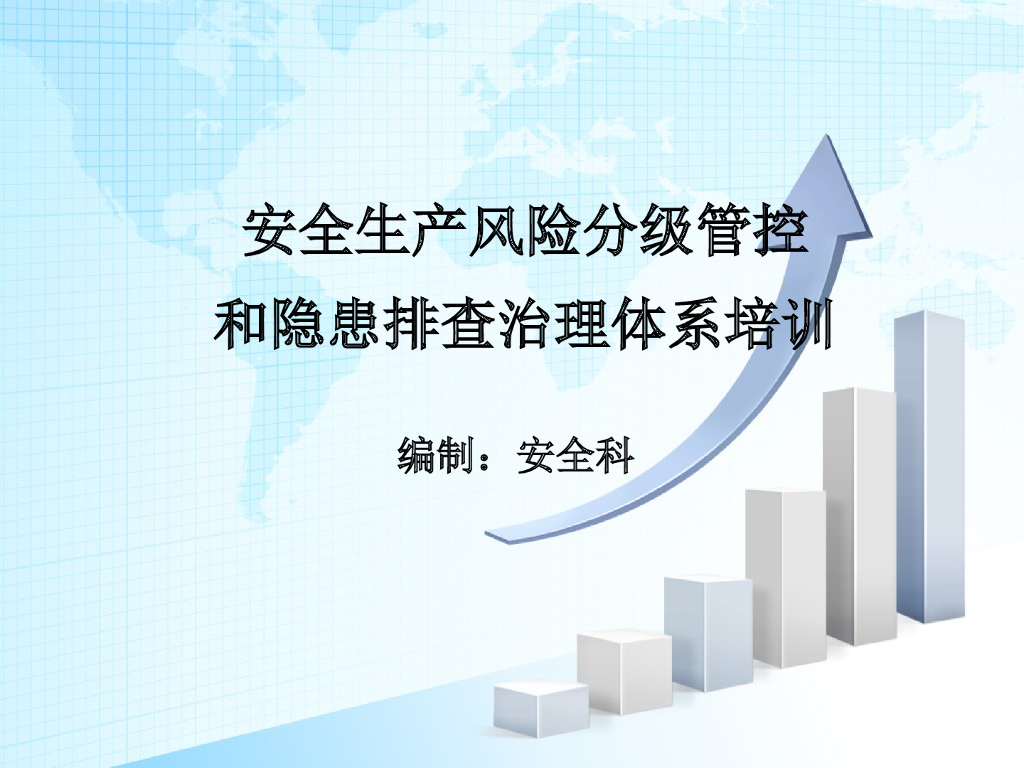 安全生产风险分级管控
和隐患排查治理体系培训

编制：安全科